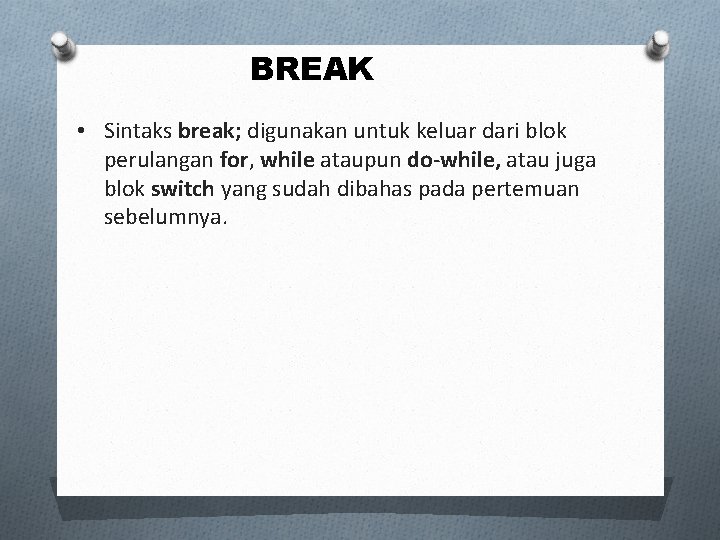 BREAK

• Sintaks break; digunakan untuk keluar dari blok perulangan for, while ataupun do-while, atau juga blok switch yang sudah dibahas pada pertemuan sebelumnya.